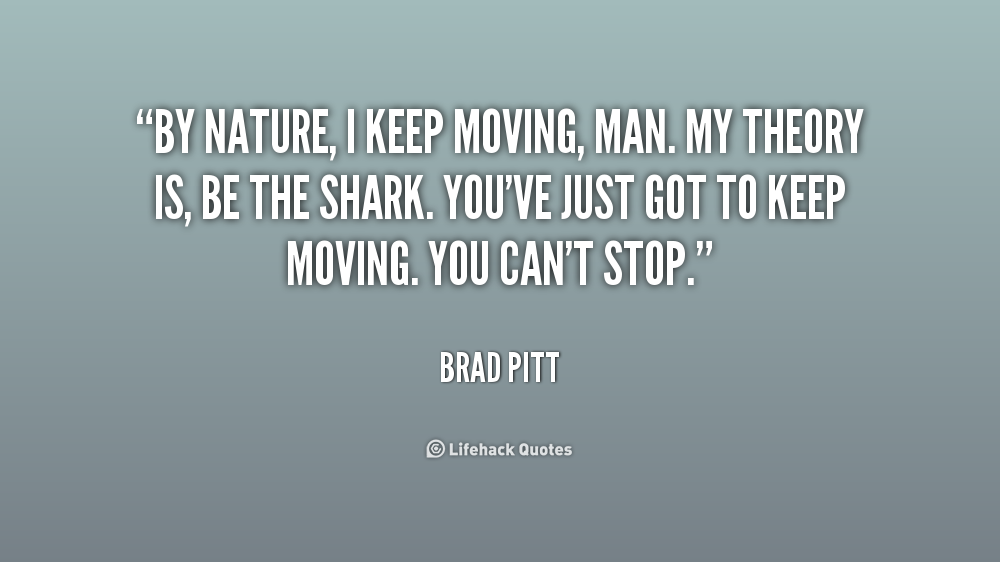 “BY NATURE, I KEEP MOVING, MAN. MY THEORY IS, BE THE SHARK. YOU’VE JUST GOT TO KEEP MOVING. YOU CAN’T STOP.”

BRAD PITT

Lifehack Quotes